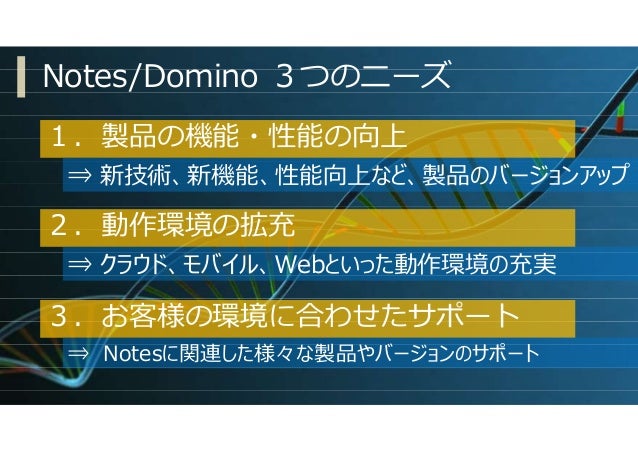 Notes/Domino ３つのニーズ

１． 製品の機能・性能の向上

⇒ 新技術、新機能、性能向上など、製品のバージョンアップ

２． 動作環境の拡充

⇒ クラウド、モバイル、Webといった動作環境の充実

３． お客様の環境に合わせたサポート

⇒ Notesに関連した様々な製品やバージョンのサポート